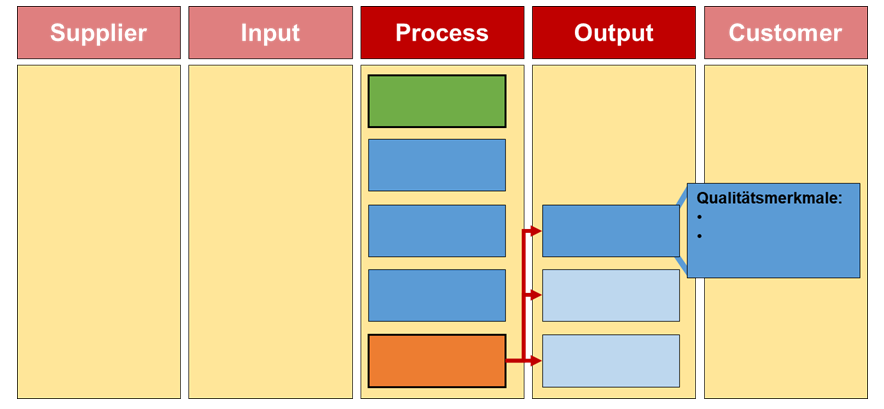 Supplier

Input

Process

Output

Customer

Qualitätsmerkmale:
•
•